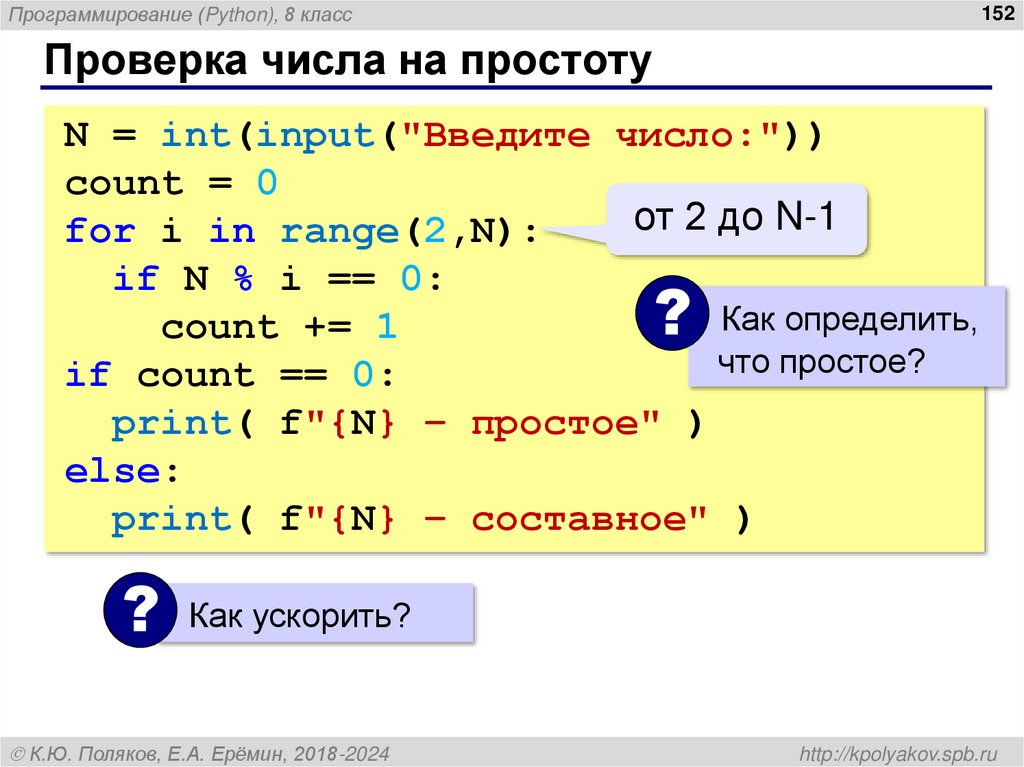 Программирование (Python), 8 класс

152

Проверка числа на простоту

N = int(input("Введите число:"))
count = 0
for i in range(2,N):
  if N % i == 0:
    count += 1
if count == 0:
  print( f"{N} – простое" )
else:
  print( f"{N} – составное" )

от 2 до N-1

?

Как определить, что простое?

?

Как ускорить?

© К.Ю. Поляков, Е.А. Ерёмин, 2018-2024

http://kpolyakov.spb.ru